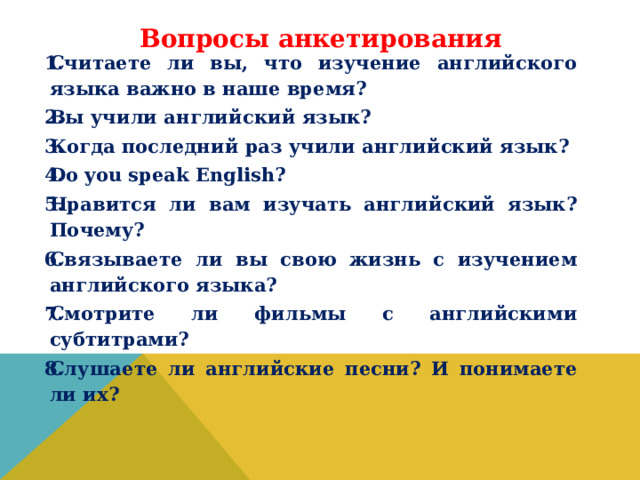 Вопросы анкетирования

1. Считаете ли вы, что изучение английского языка важно в наше время?

2. Вы учили английский язык?

3. Когда последний раз учили английский язык?

4. Do you speak English?

5. Нравится ли вам изучать английский язык? Почему?

6. Связываете ли вы свою жизнь с изучением английского языка?

7. Смотрите ли фильмы с английскими субтитрами?

8. Слушаете ли английские песни? И понимаете ли их?